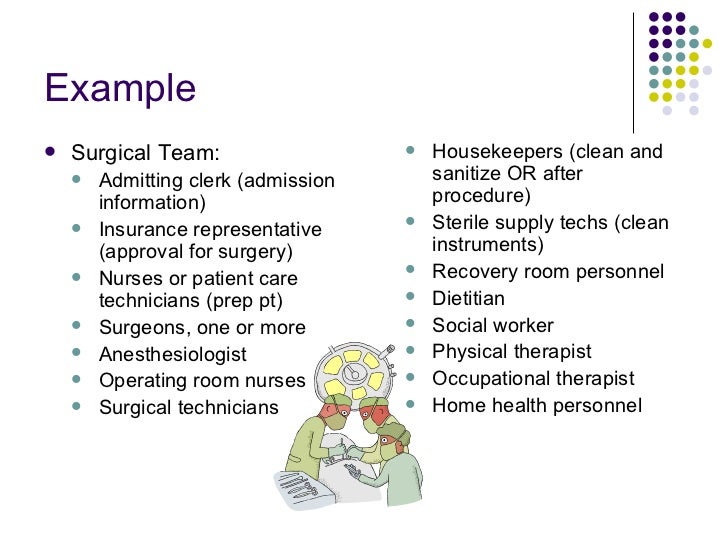 Example

- Surgical Team:
  - Admitting clerk (admission information)
  - Insurance representative (approval for surgery)
  - Nurses or patient care technicians (prep pt)
  - Surgeons, one or more
  - Anesthesiologist
  - Operating room nurses
  - Surgical technicians

- Housekeepers (clean and sanitize OR after procedure)
- Sterile supply techs (clean instruments)
- Recovery room personnel
- Dietitian
- Social worker
- Physical therapist
- Occupational therapist
- Home health personnel